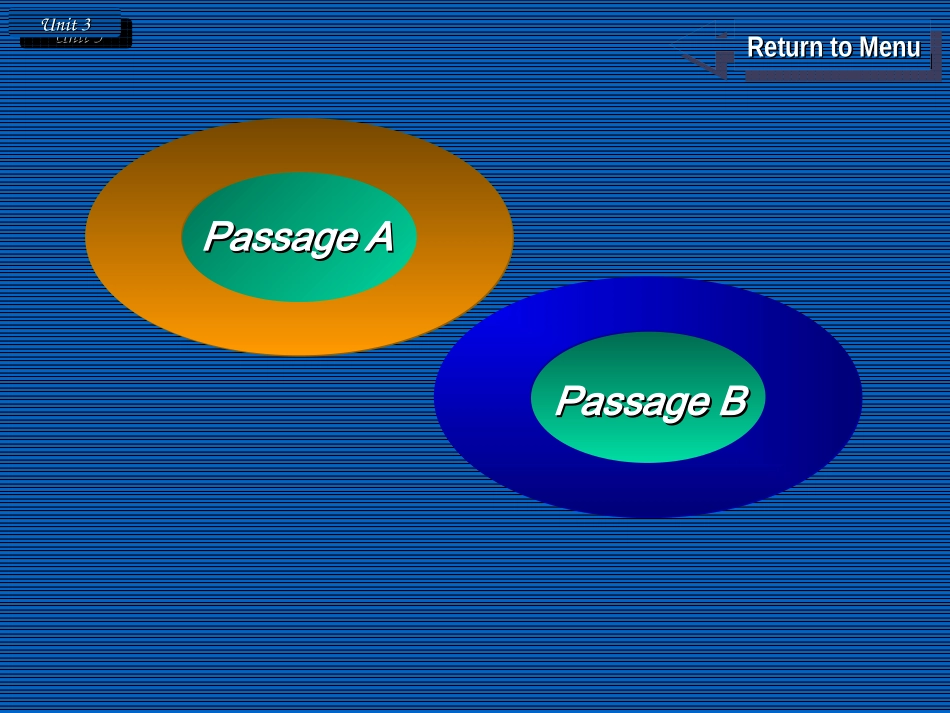 Unit 3

Return to Menu

Passage A

Passage B